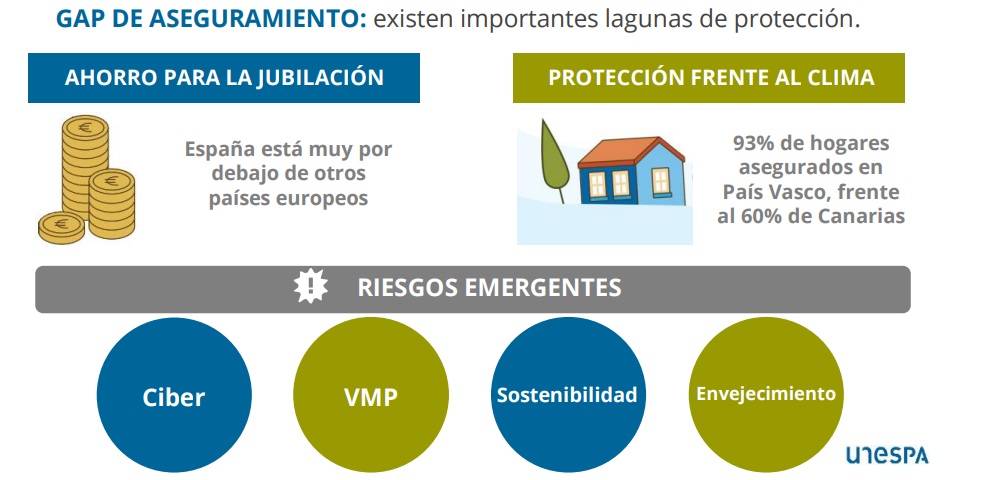 GAP DE ASEGURAMIENTO: existen importantes lagunas de protección.

AHORRO PARA LA JUBILACIÓN

España está muy por debajo de otros países europeos

PROTECCIÓN FRENTE AL CLIMA

93% de hogares asegurados en País Vasco, frente al 60% de Canarias

RIESGOS EMERGENTES

Ciber

VMP

Sostenibilidad

Envejecimiento

unespa